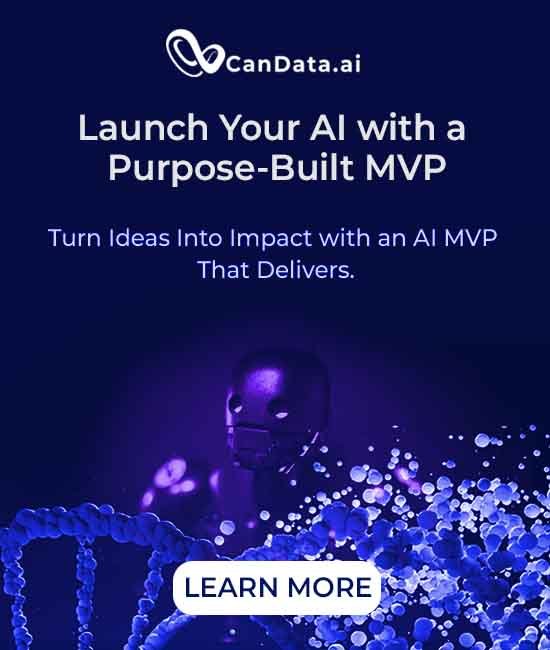 CanData.ai

Launch Your AI with a Purpose-Built MVP

Turn Ideas Into Impact with an AI MVP That Delivers.

LEARN MORE